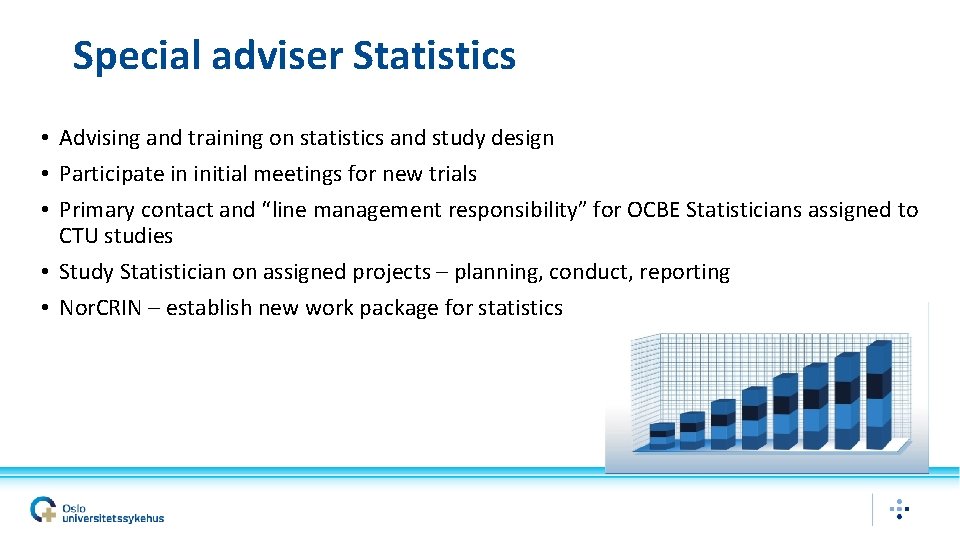 Special adviser Statistics

• Advising and training on statistics and study design
• Participate in initial meetings for new trials
• Primary contact and “line management responsibility” for OCBE Statisticians assigned to CTU studies
• Study Statistician on assigned projects – planning, conduct, reporting
• NorCRIN – establish new work package for statistics

Oslo
universitetssykehus